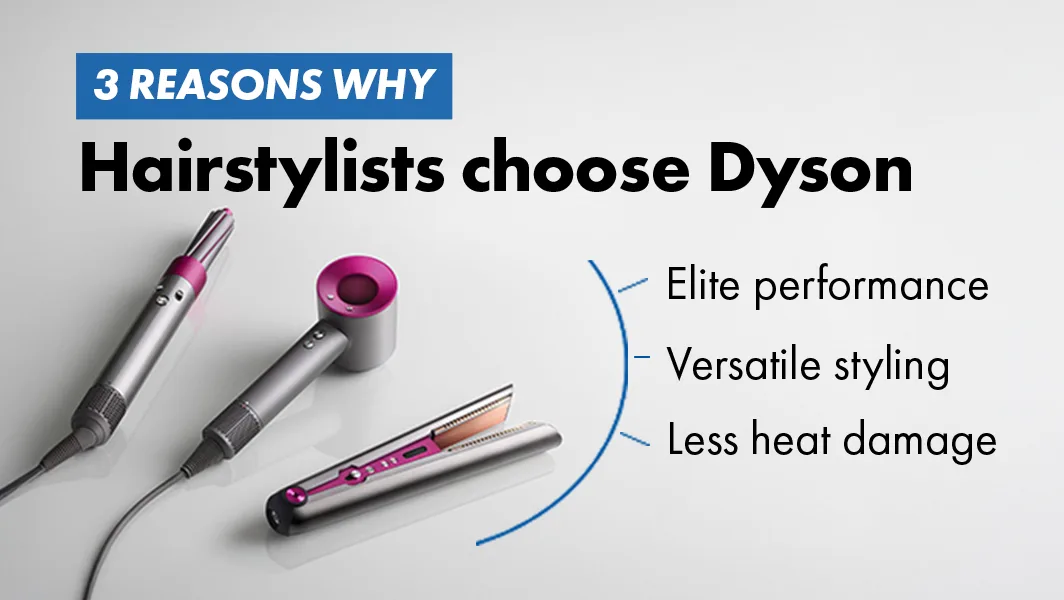 3 REASONS WHY
Hairstylists choose Dyson

Elite performance
Versatile styling
Less heat damage